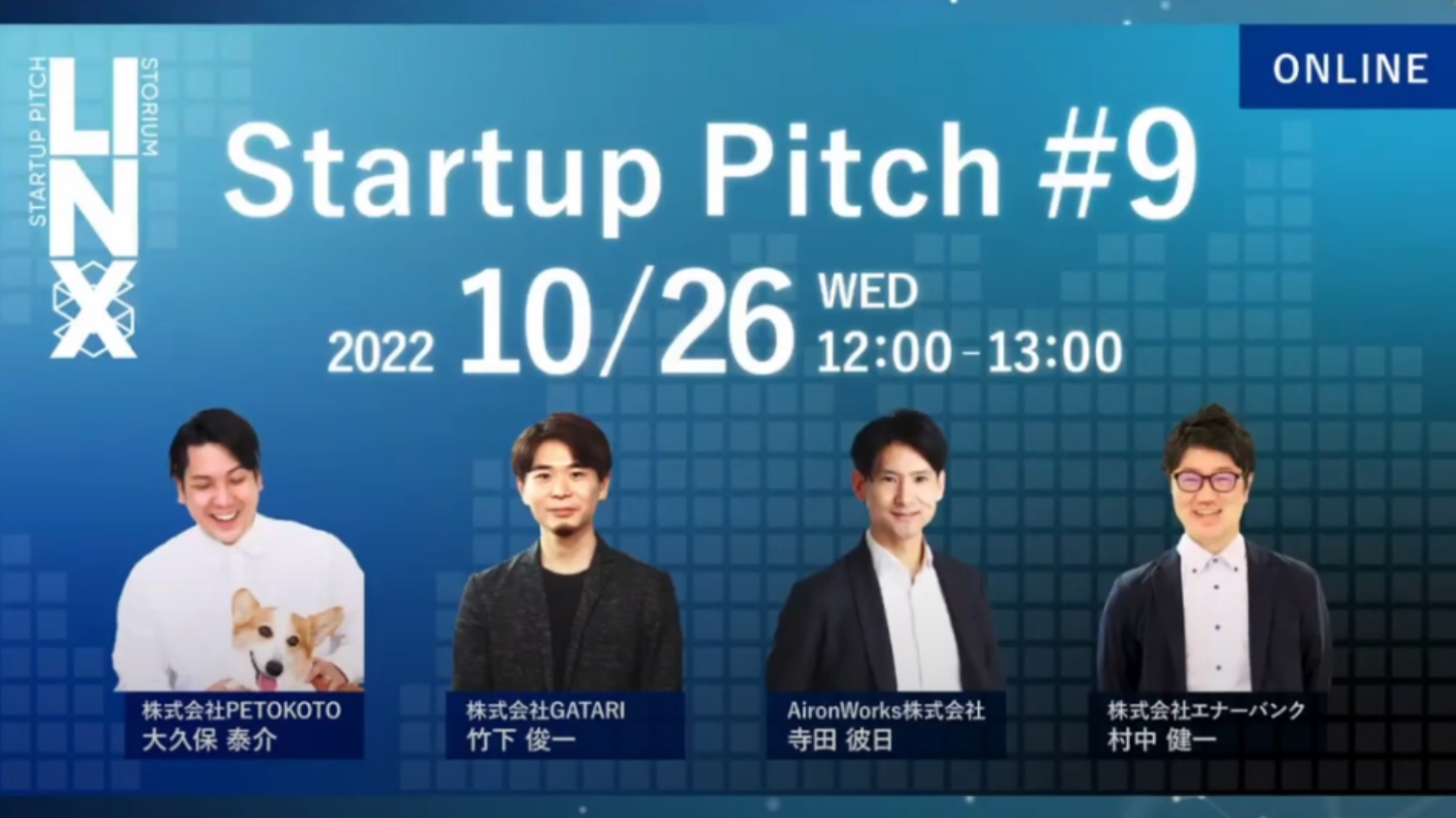 STARTUP PITCH
LINX
STORIUM

ONLINE

Startup Pitch #9

2022 10/26 WED 12:00-13:00

株式会社PETOKOTO
大久保 泰介

株式会社GATARI
竹下 俊一

AironWorks株式会社
寺田 彼日

株式会社エナーバンク
村中 健一